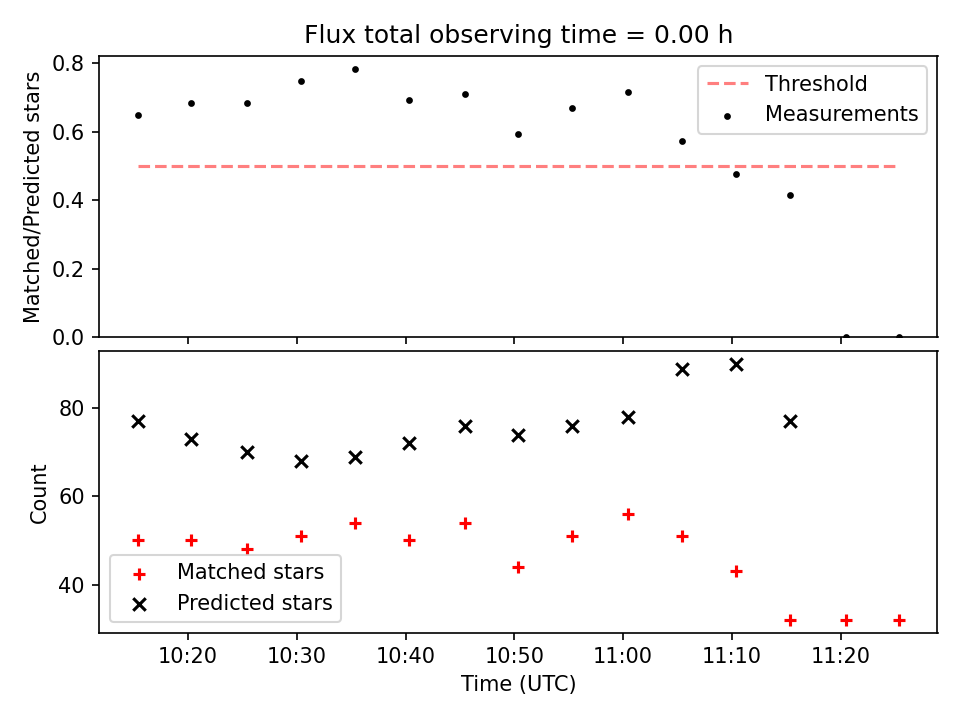 Flux total observing time = 0.00 h

Matched/Predicted stars

0.8
0.6
0.4
0.2
0.0

Threshold
Measurements

Count

80
60
40

Matched stars
Predicted stars

10:20
10:30
10:40
10:50
11:00
11:10
11:20

Time (UTC)